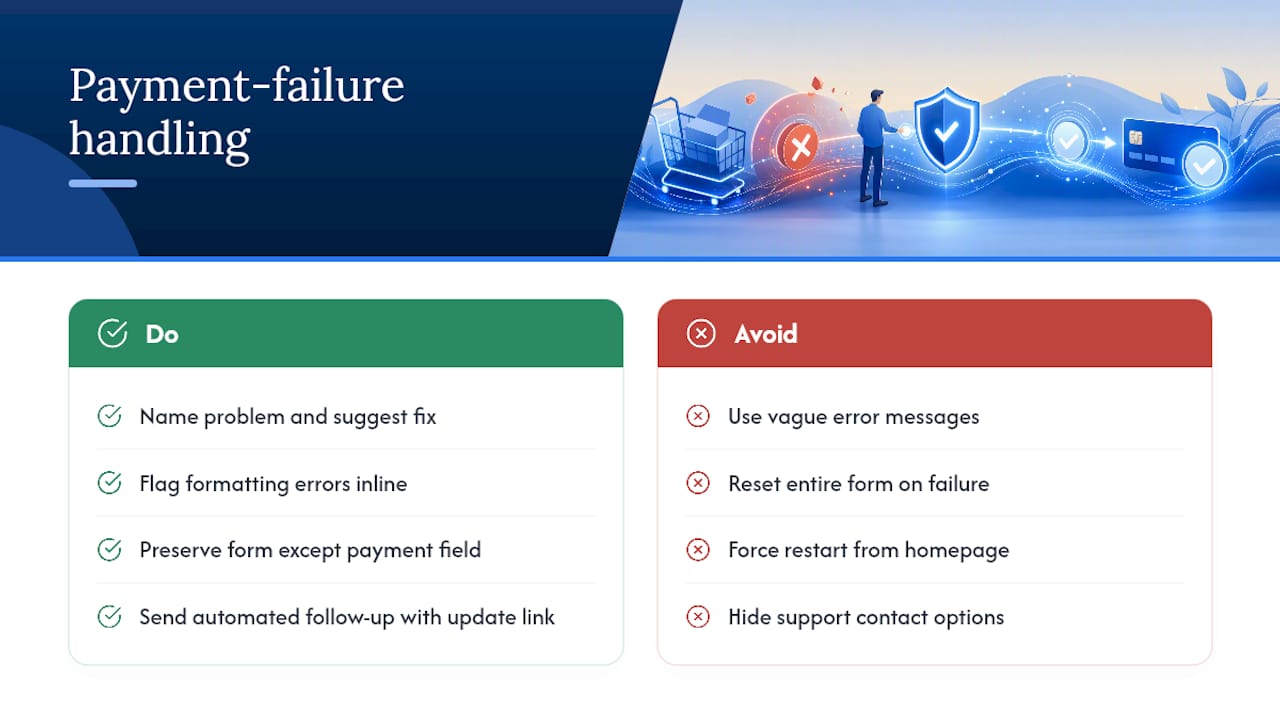 Payment-failure handling

Do

Name problem and suggest fix

Flag formatting errors inline

Preserve form except payment field

Send automated follow-up with update link

Avoid

Use vague error messages

Reset entire form on failure

Force restart from homepage

Hide support contact options